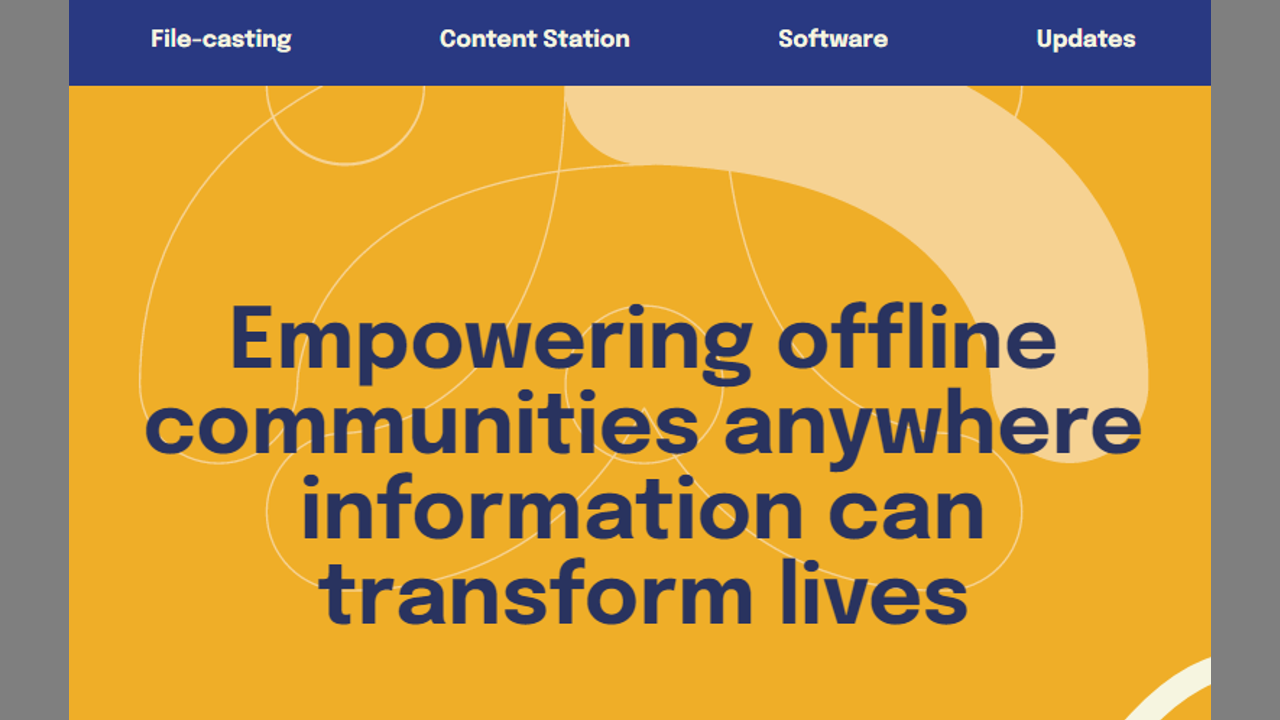 File-casting Content Station Software Updates

Empowering offline communities anywhere information can transform lives